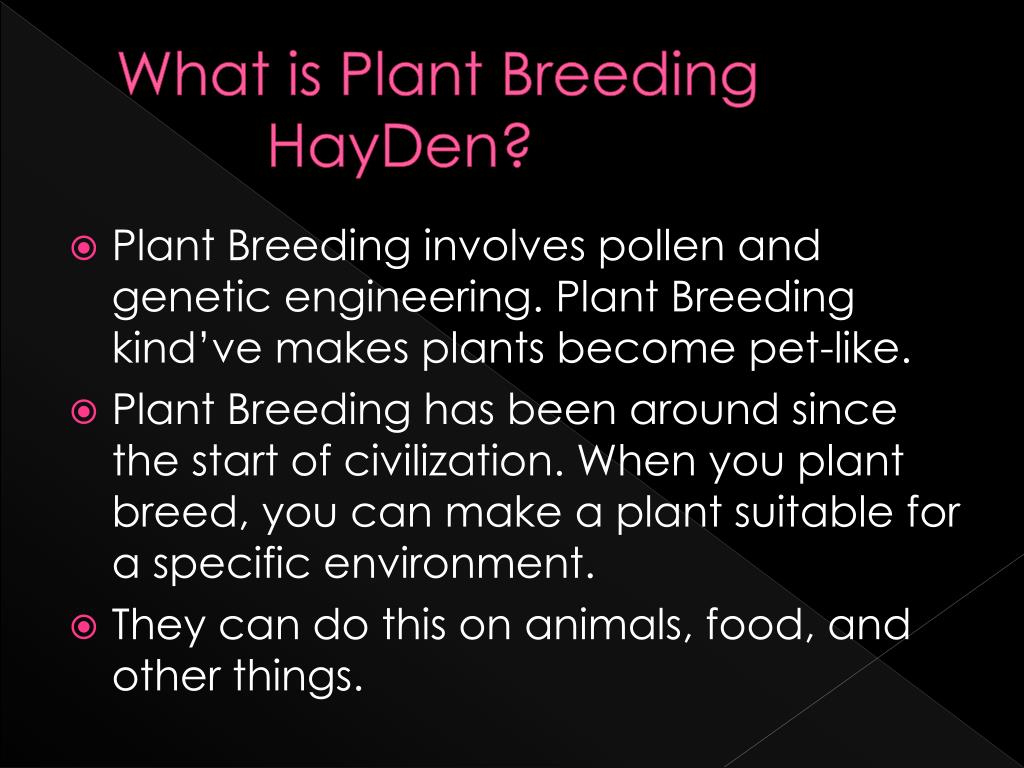 What is Plant Breeding HayDen?

Plant Breeding involves pollen and genetic engineering. Plant Breeding kind’ve makes plants become pet-like.

Plant Breeding has been around since the start of civilization. When you plant breed, you can make a plant suitable for a specific environment.

They can do this on animals, food, and other things.